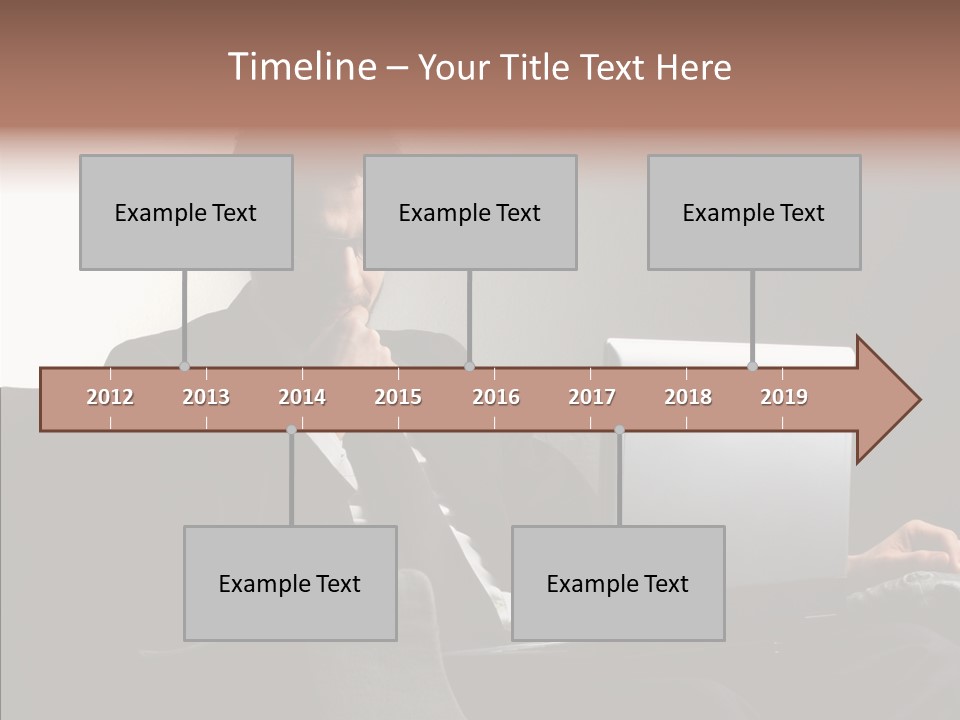 Timeline – Your Title Text Here

Example Text

Example Text

Example Text

2012 2013 2014 2015 2016 2017 2018 2019

Example Text

Example Text